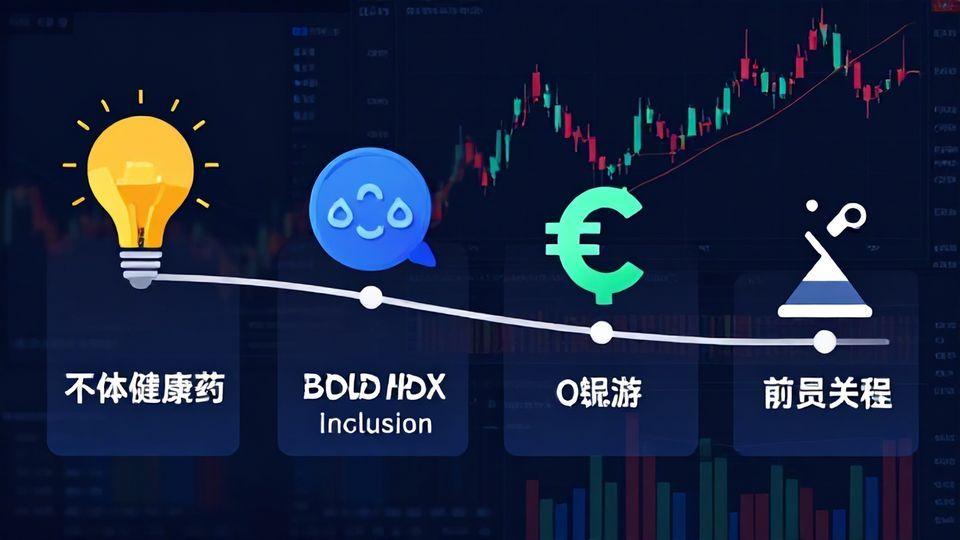 不体健康药

BOLD HDX
Inclusion

O锟游

前员关程